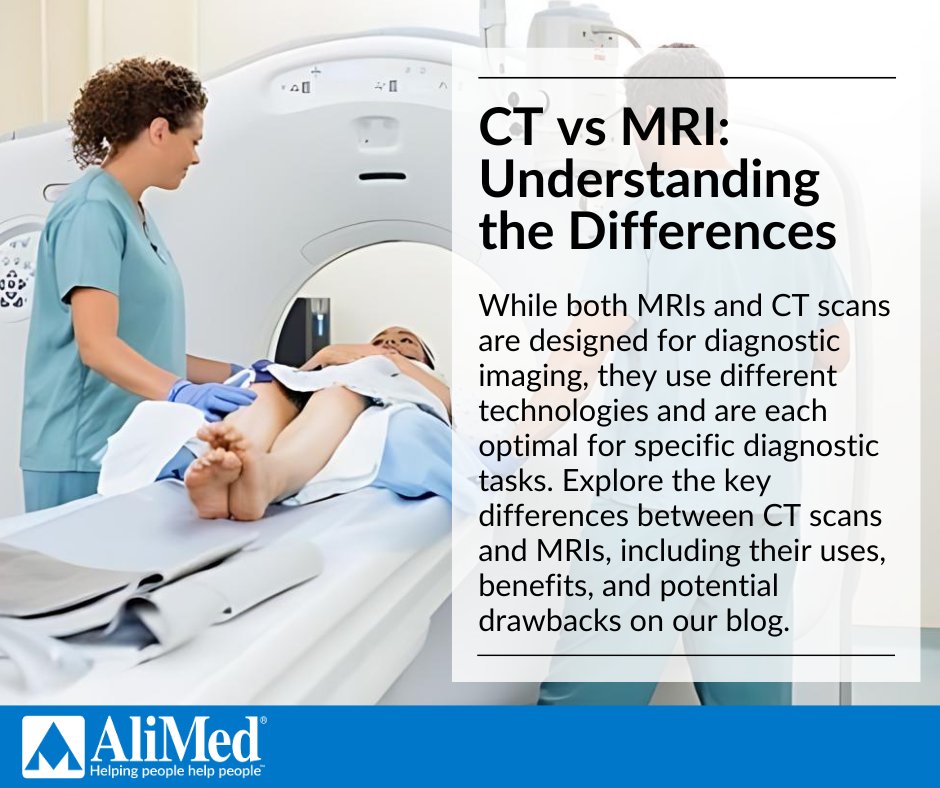 CT vs MRI: Understanding the Differences

While both MRIs and CT scans are designed for diagnostic imaging, they use different technologies and are each optimal for specific diagnostic tasks. Explore the key differences between CT scans and MRIs, including their uses, benefits, and potential drawbacks on our blog.

AliMed®
Helping people help people™